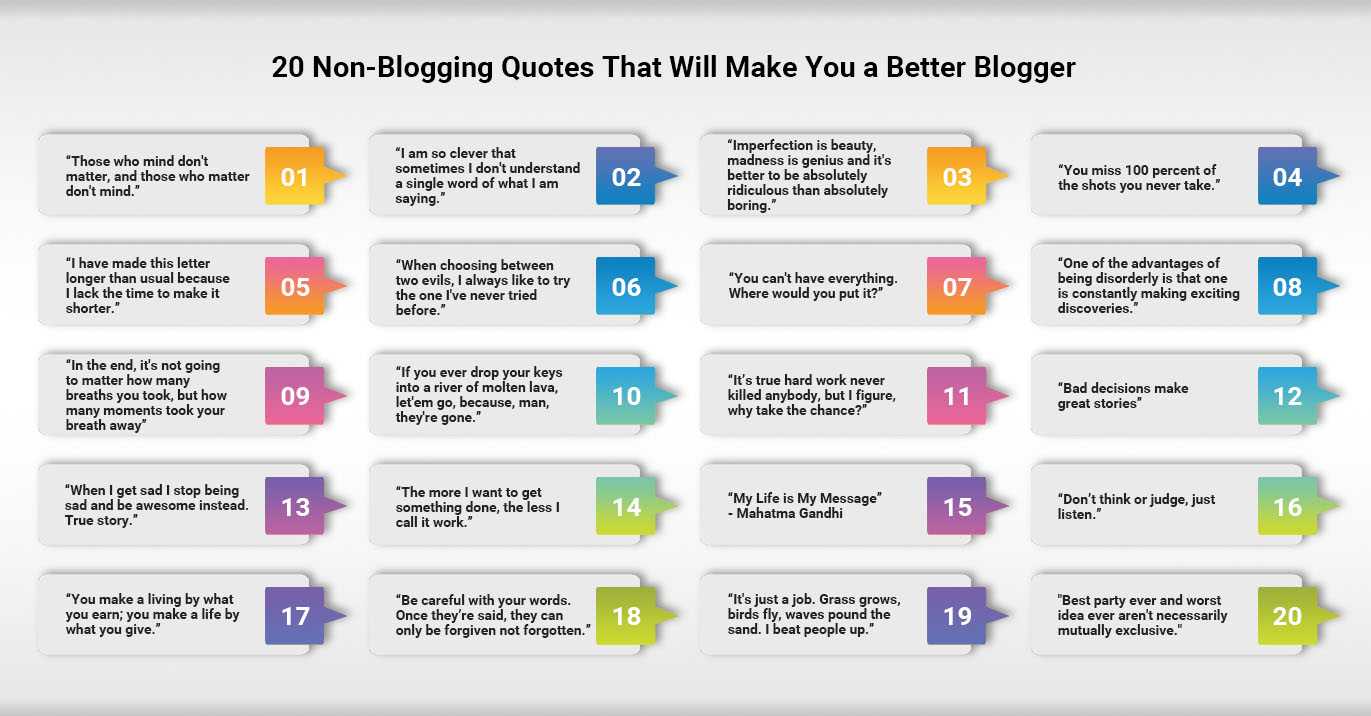 20 Non-Blogging Quotes That Will Make You a Better Blogger

"Those who mind don't matter, and those who matter don't mind." 01

"I am so clever that sometimes I don't understand a single word of what I am saying." 02

"Imperfection is beauty, madness is genius and it's better to be absolutely ridiculous than absolutely boring." 03

"You miss 100 percent of the shots you never take." 04

"I have made this letter longer than usual because I lack the time to make it shorter." 05

"When choosing between two evils, I always like to try the one I've never tried before." 06

"You can't have everything. Where would you put it?" 07

"One of the advantages of being disorderly is that one is constantly making exciting discoveries." 08

"In the end, it's not going to matter how many breaths you took, but how many moments took your breath away" 09

"If you ever drop your keys into a river of molten lava, let'em go, because, man, they're gone." 10

"It's true hard work never killed anybody, but I figure, why take the chance?" 11

"Bad decisions make great stories" 12

"When I get sad I stop being sad and be awesome instead. True story." 13

"The more I want to get something done, the less I call it work." 14

"My Life is My Message" - Mahatma Gandhi 15

"Don't think or judge, just listen." 16

"You make a living by what you earn; you make a life by what you give." 17

"Be careful with your words. Once they're said, they can only be forgiven not forgotten." 18

"It's just a job. Grass grows, birds fly, waves pound the sand. I beat people up." 19

"Best party ever and worst idea ever aren't necessarily mutually exclusive." 20